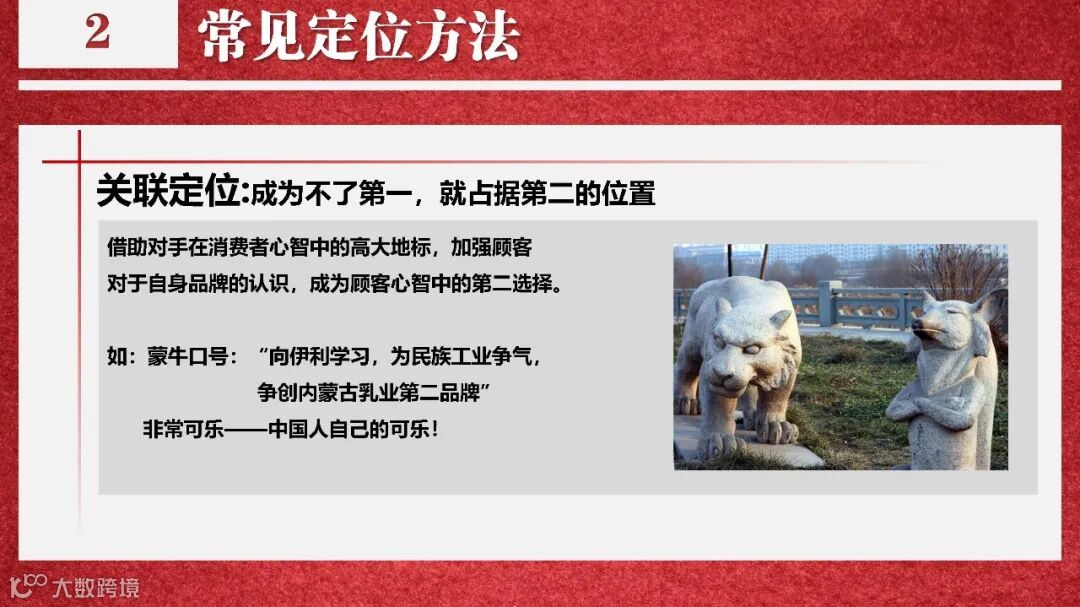 2 常见定位方法

关联定位:成为不了第一，就占据第二的位置

借助对手在消费者心智中的高大地标，加强顾客对于自身品牌的认识，成为顾客心智中的第二选择。

如：蒙牛口号：“向伊利学习，为民族工业争气，争创内蒙古乳业第二品牌”
非常可乐——中国人自己的可乐！

大数跨境